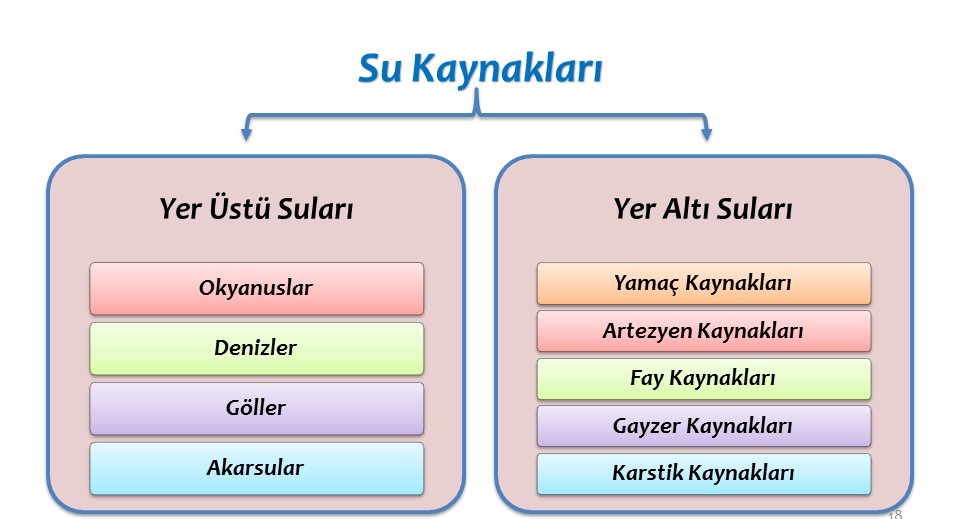 Su Kaynakları

Yer Üstü Suları

Okyanuslar

Denizler

Göller

Akarsular

Yer Altı Suları

Yamaç Kaynakları

Artezyen Kaynakları

Fay Kaynakları

Gayzer Kaynakları

Karstik Kaynakları

18